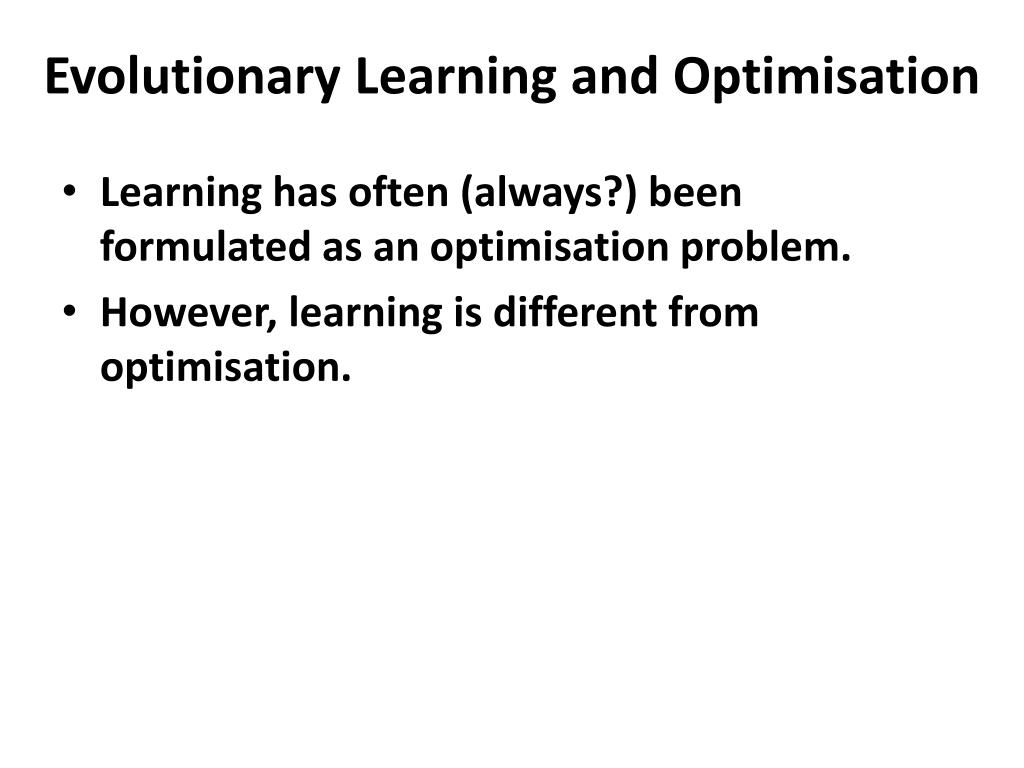 Evolutionary Learning and Optimisation

• Learning has often (always?) been formulated as an optimisation problem.
• However, learning is different from optimisation.